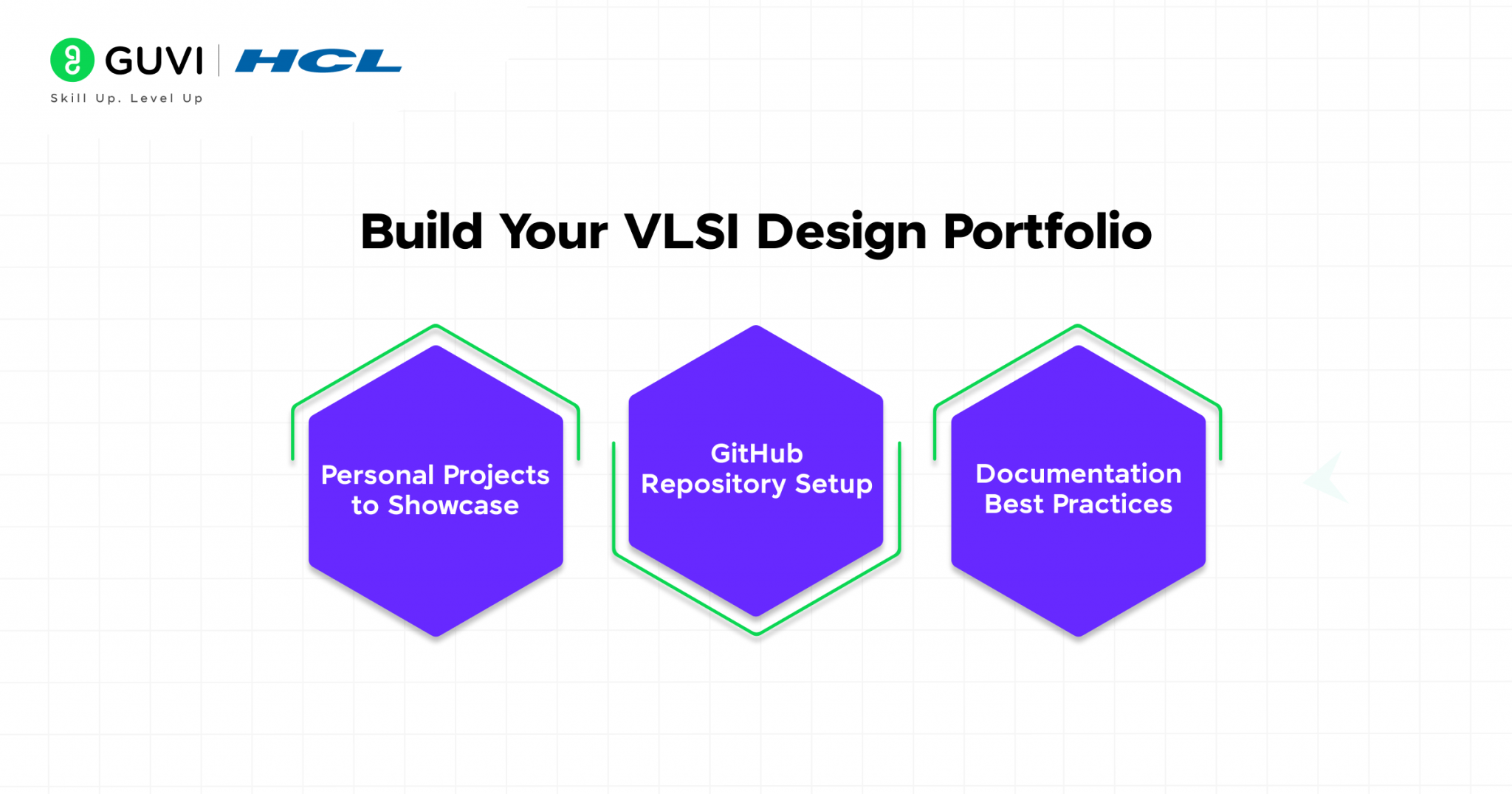 GUVI | HCL
Skill Up. Level Up

Build Your VLSI Design Portfolio

Personal Projects to Showcase

GitHub Repository Setup

Documentation Best Practices